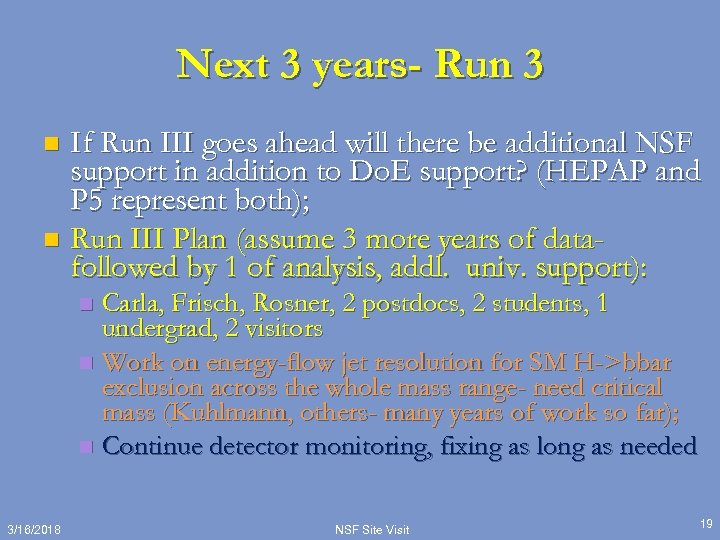 Next 3 years- Run 3

If Run III goes ahead will there be additional NSF support in addition to DoE support? (HEPAP and P5 represent both);

Run III Plan (assume 3 more years of data- followed by 1 of analysis, addl. univ. support):

Carla, Frisch, Rosner, 2 postdocs, 2 students, 1 undergrad, 2 visitors

Work on energy-flow jet resolution for SM H->bbar exclusion across the whole mass range- need critical mass (Kuhlmann, others- many years of work so far);

Continue detector monitoring, fixing as long as needed

3/16/2018

NSF Site Visit

19